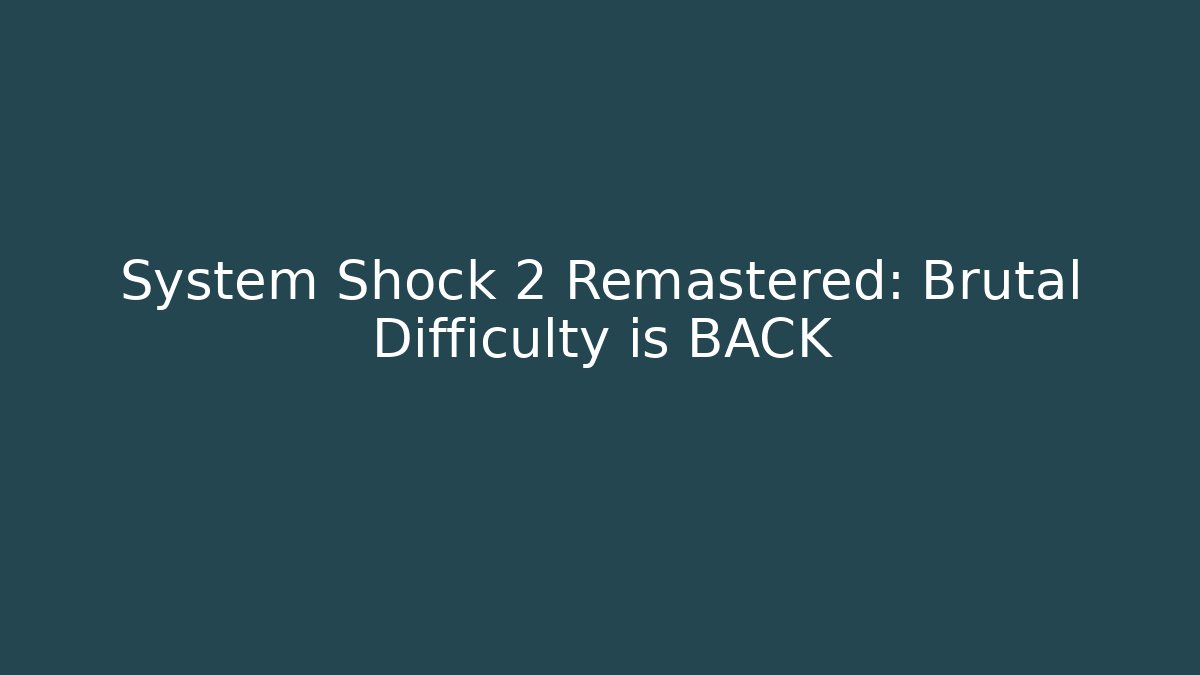 System Shock 2 Remastered: Brutal Difficulty is BACK